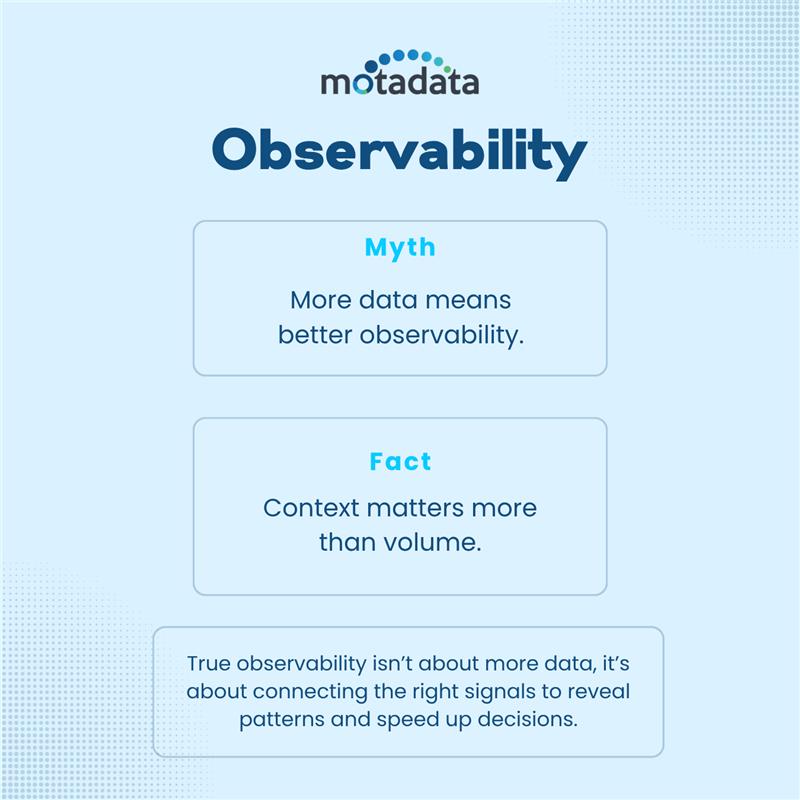 motadata

Observability

Myth

More data means better observability.

Fact

Context matters more than volume.

True observability isn't about more data, it's about connecting the right signals to reveal patterns and speed up decisions.